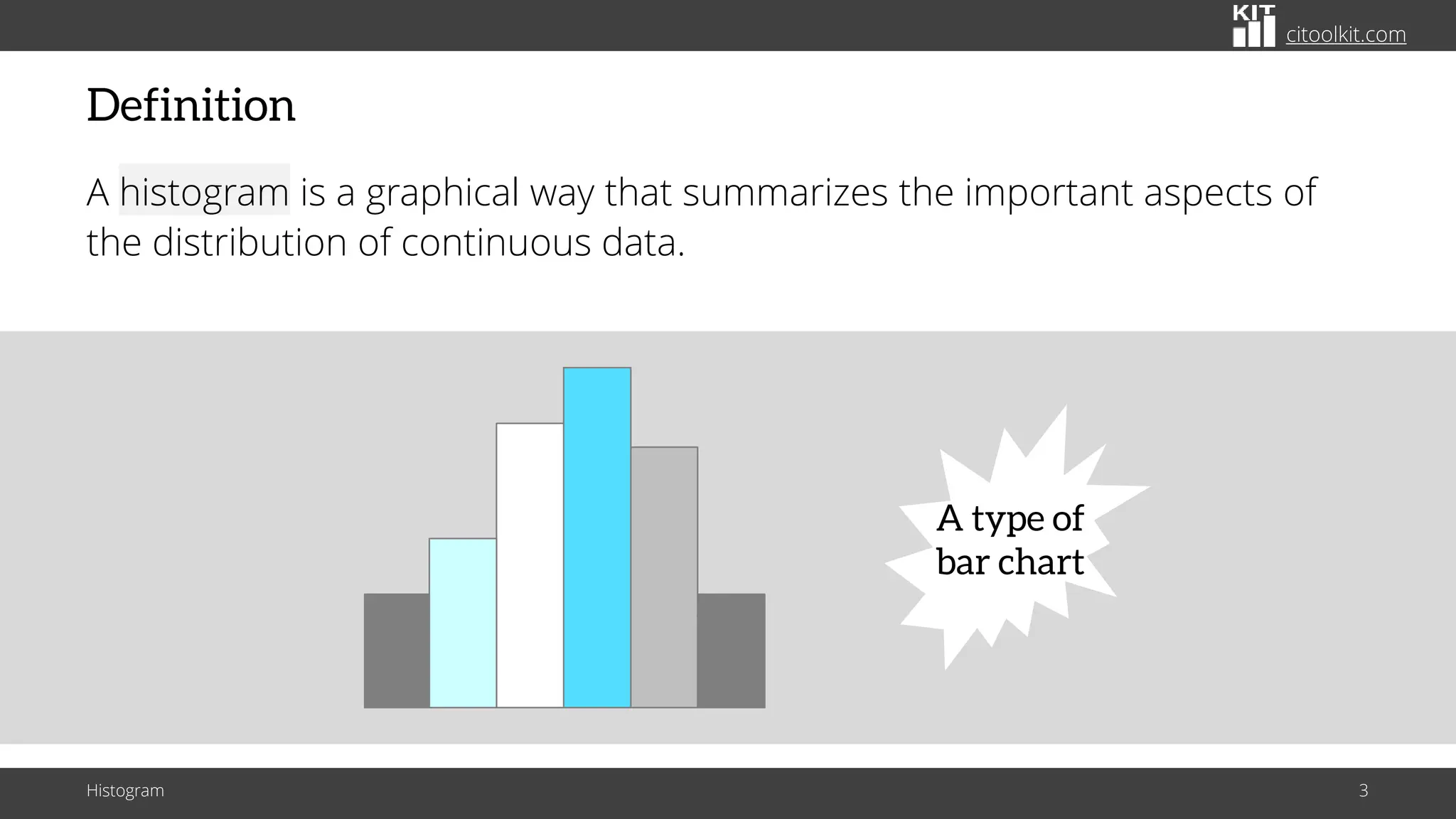 KIT citoolkit.com

Definition

A histogram is a graphical way that summarizes the important aspects of the distribution of continuous data.

A type of bar chart

Histogram

3